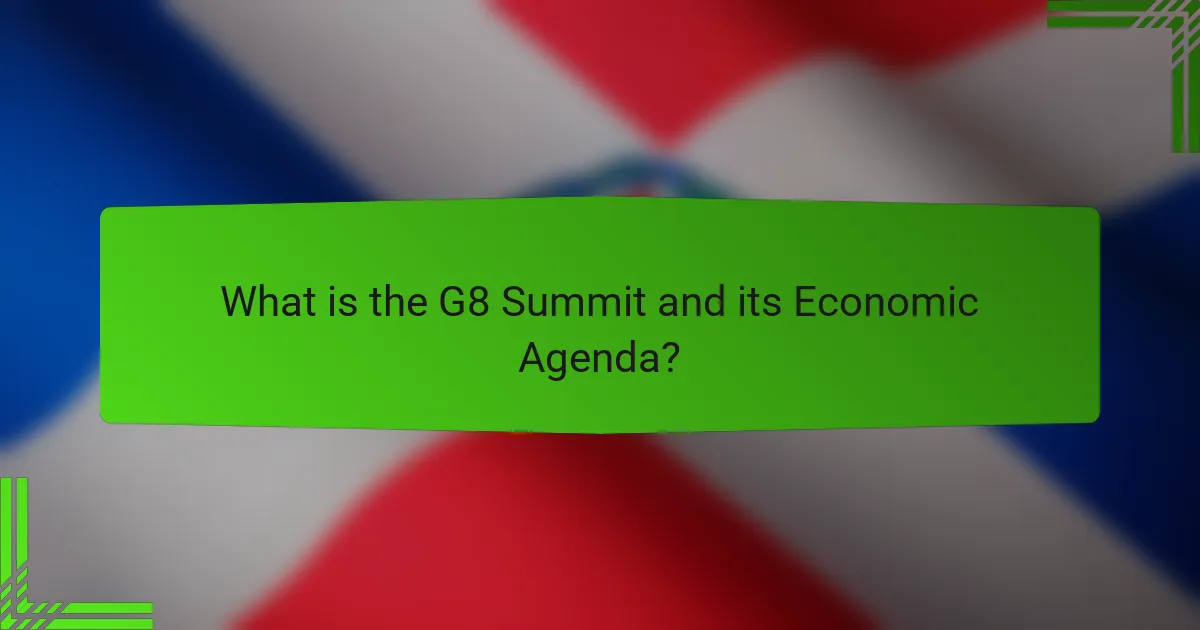 What is the G8 Summit and its Economic Agenda?